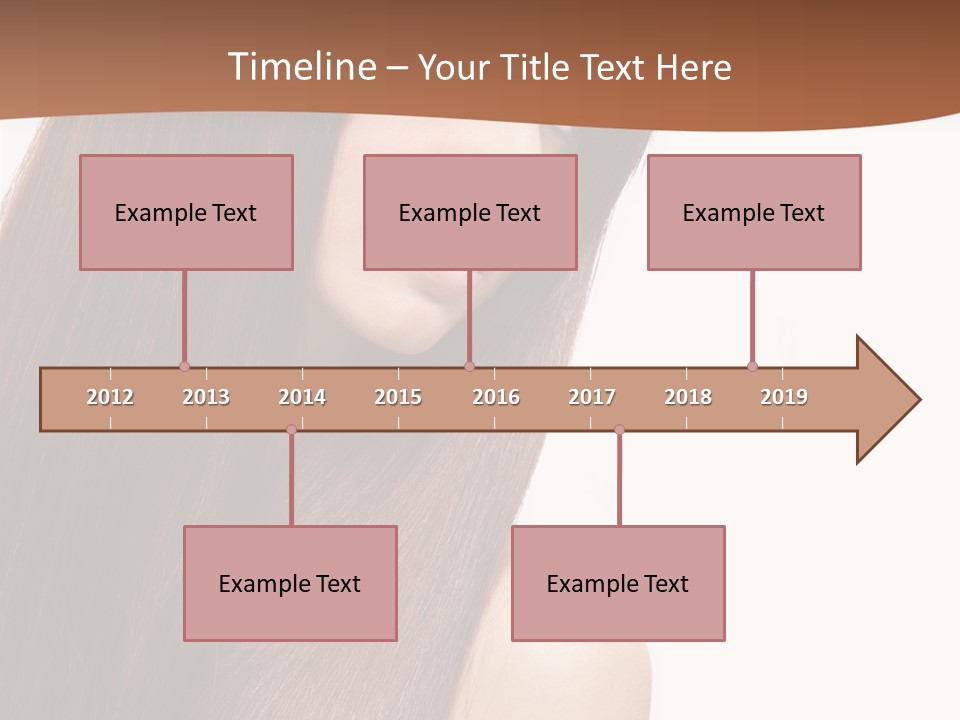 Timeline – Your Title Text Here

Example Text

Example Text

Example Text

2012 2013 2014 2015 2016 2017 2018 2019

Example Text

Example Text